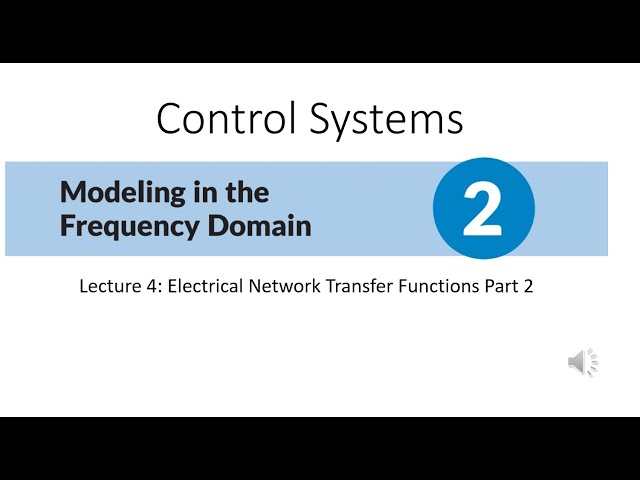 Control Systems

Modeling in the Frequency Domain

2

Lecture 4: Electrical Network Transfer Functions Part 2